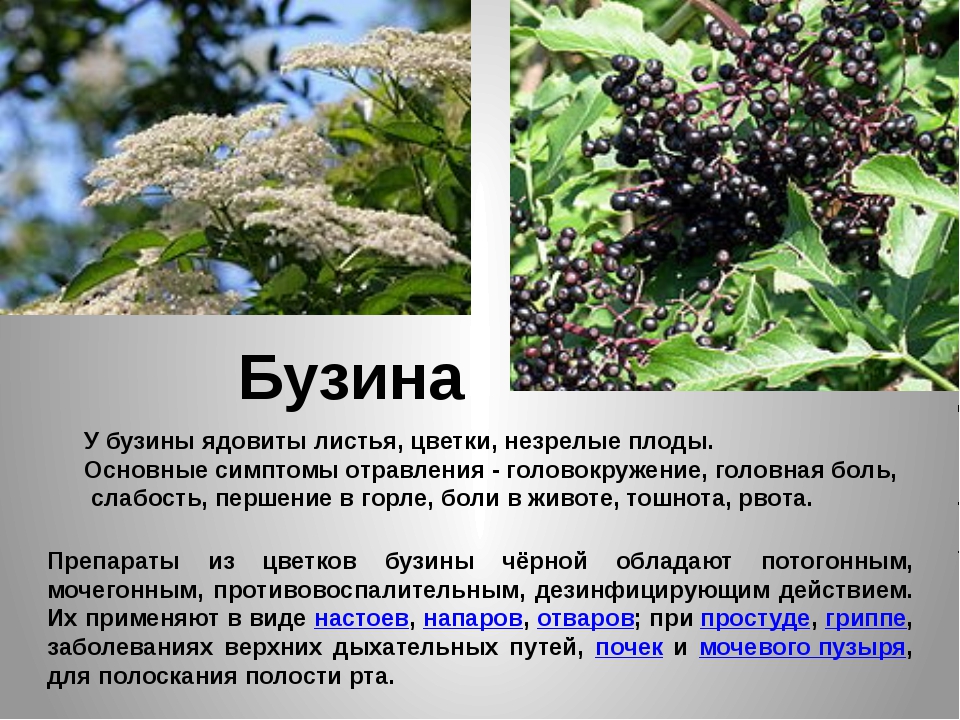 Бузина

У бузины ядовиты листья, цветки, незрелые плоды.
Основные симптомы отравления - головокружение, головная боль, слабость, першение в горле, боли в животе, тошнота, рвота.

Препараты из цветков бузины чёрной обладают потогонным, мочегонным, противовоспалительным, дезинфицирующим действием. Их применяют в виде настоев, напаров, отваров; при простуде, гриппе, заболеваниях верхних дыхательных путей, почек и мочевого пузыря, для полоскания полости рта.